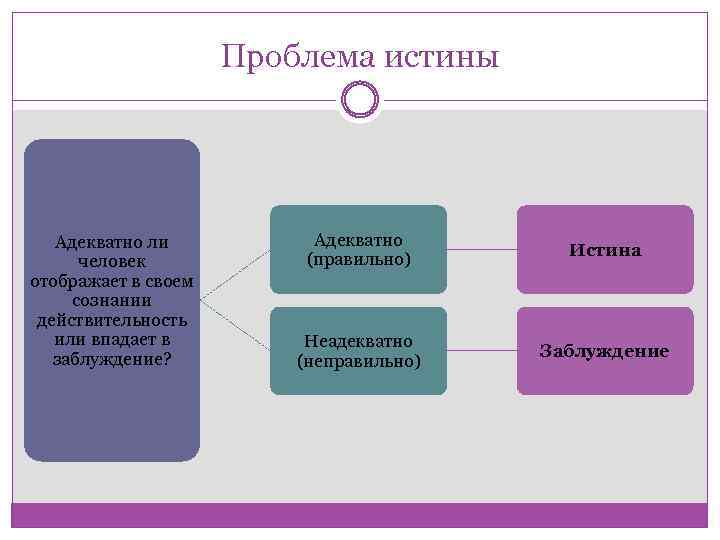 Проблема истины

Адекватно ли человек отображает в своем сознании действительность или впадает в заблуждение?

Адекватно (правильно)

Истина

Неадекватно (неправильно)

Заблуждение